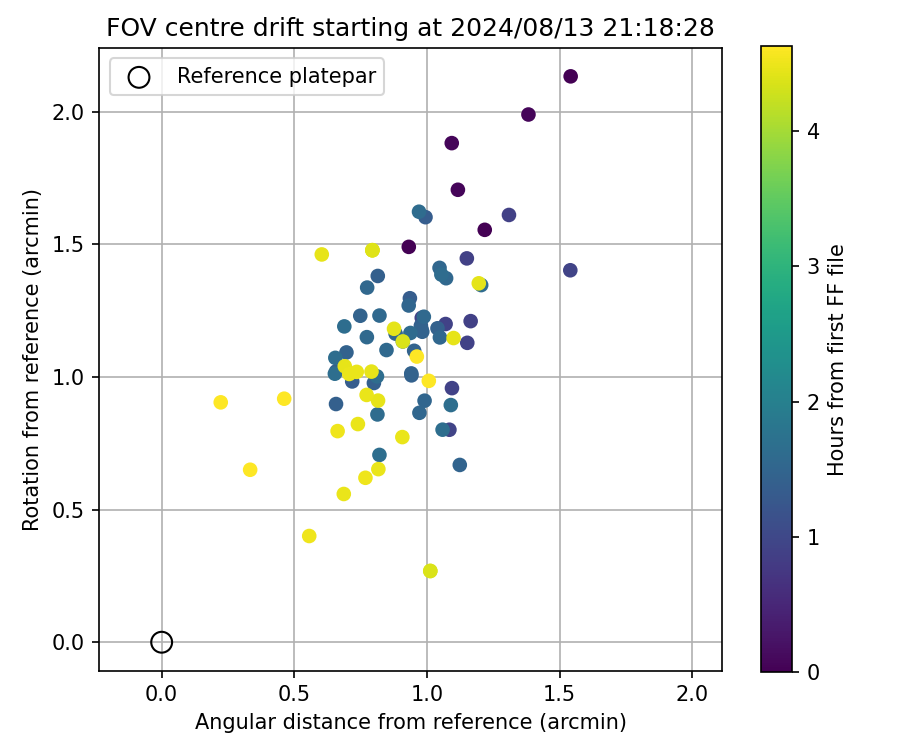 FOV centre drift starting at 2024/08/13 21:18:28

Reference platepar

Rotation from reference (arcmin)

2.0
1.5
1.0
0.5
0.0

0.0 0.5 1.0 1.5 2.0

Angular distance from reference (arcmin)

Hours from first FF file

4
3
2
1
0